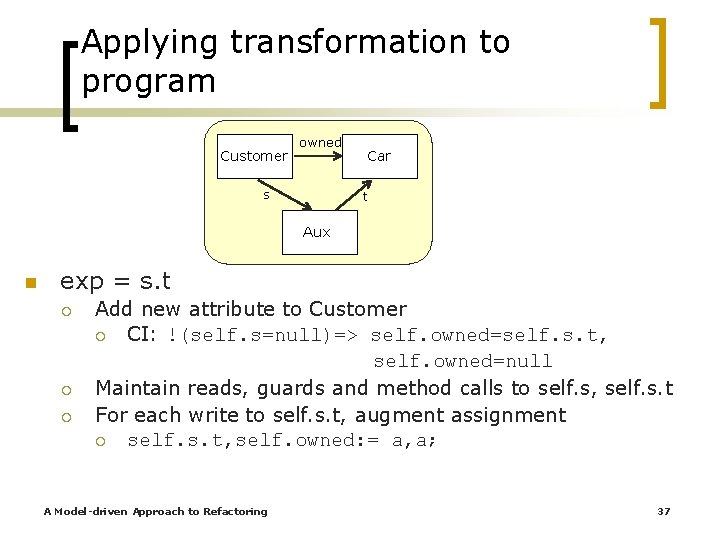 Applying transformation to program

Customer
owned
Car
s
t
Aux

exp = s.t

Add new attribute to Customer

CI: !(self.s=null)=> self.owned=self.s.t,
self.owned=null

Maintain reads, guards and method calls to self.s, self.s.t

For each write to self.s.t, augment assignment

self.s.t,self.owned:= a,a;

A Model-driven Approach to Refactoring

37